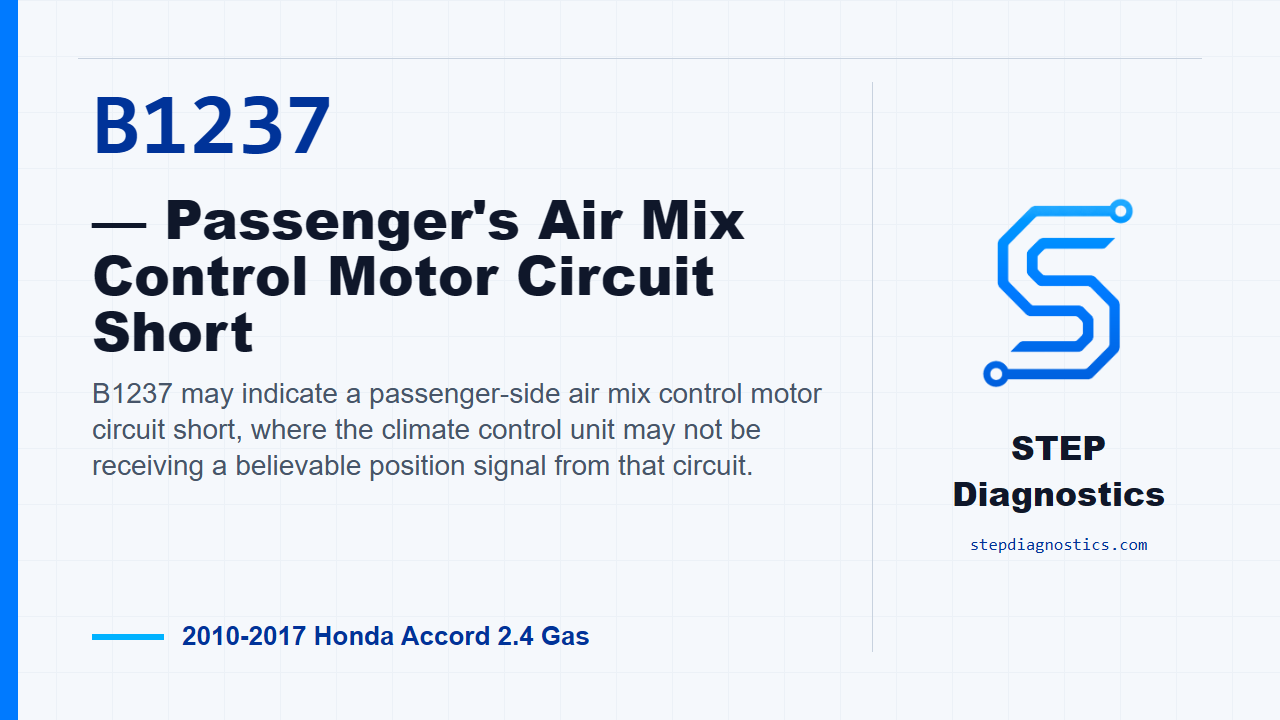 B1237

— Passenger's Air Mix Control Motor Circuit Short

B1237 may indicate a passenger-side air mix control motor circuit short, where the climate control unit may not be receiving a believable position signal from that circuit.

2010-2017 Honda Accord 2.4 Gas

STEP Diagnostics

stepdiagnostics.com